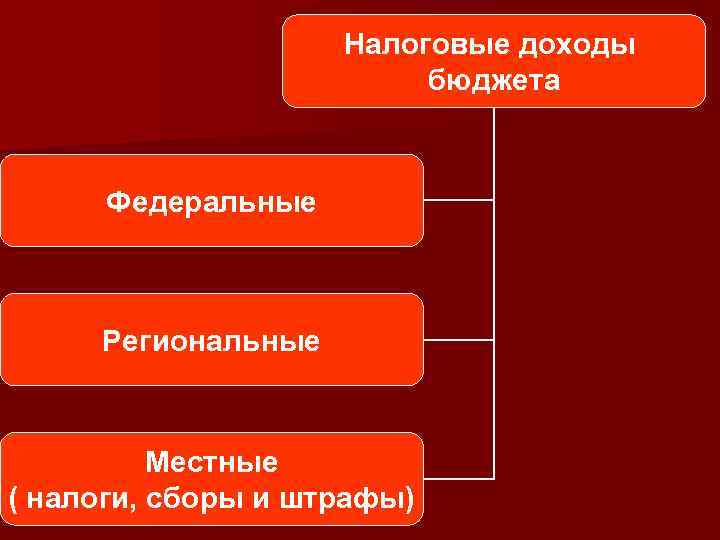 Налоговые доходы бюджета

Федеральные

Региональные

Местные
( налоги, сборы и штрафы)